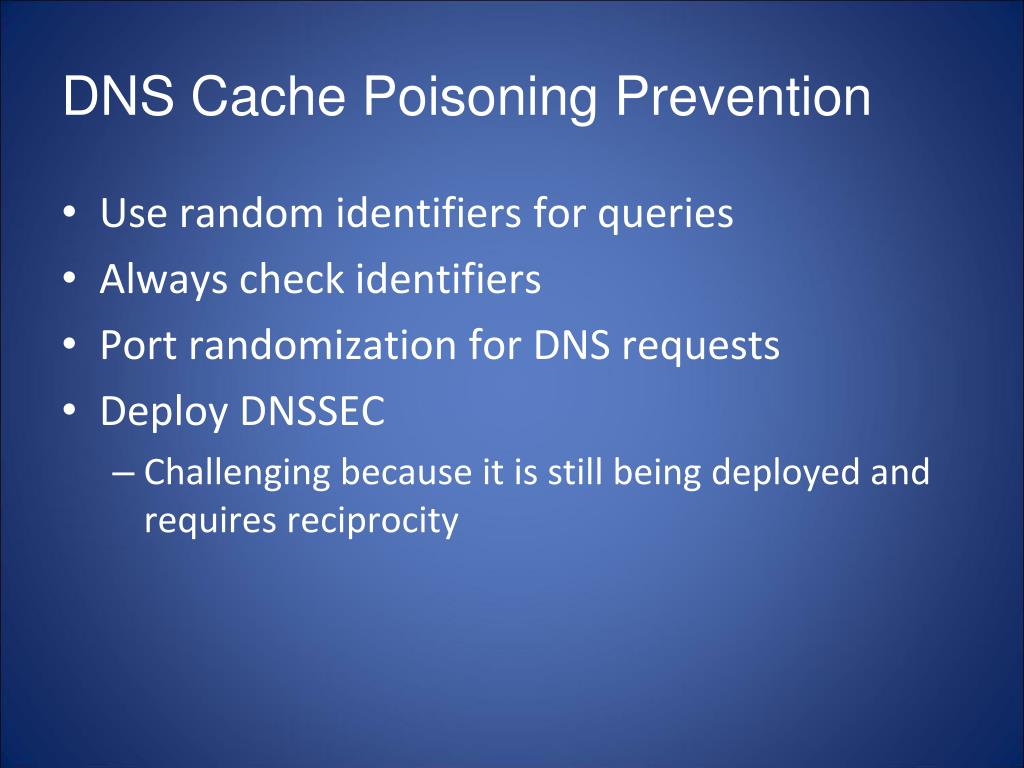 DNS Cache Poisoning Prevention

• Use random identifiers for queries
• Always check identifiers
• Port randomization for DNS requests
• Deploy DNSSEC
– Challenging because it is still being deployed and requires reciprocity